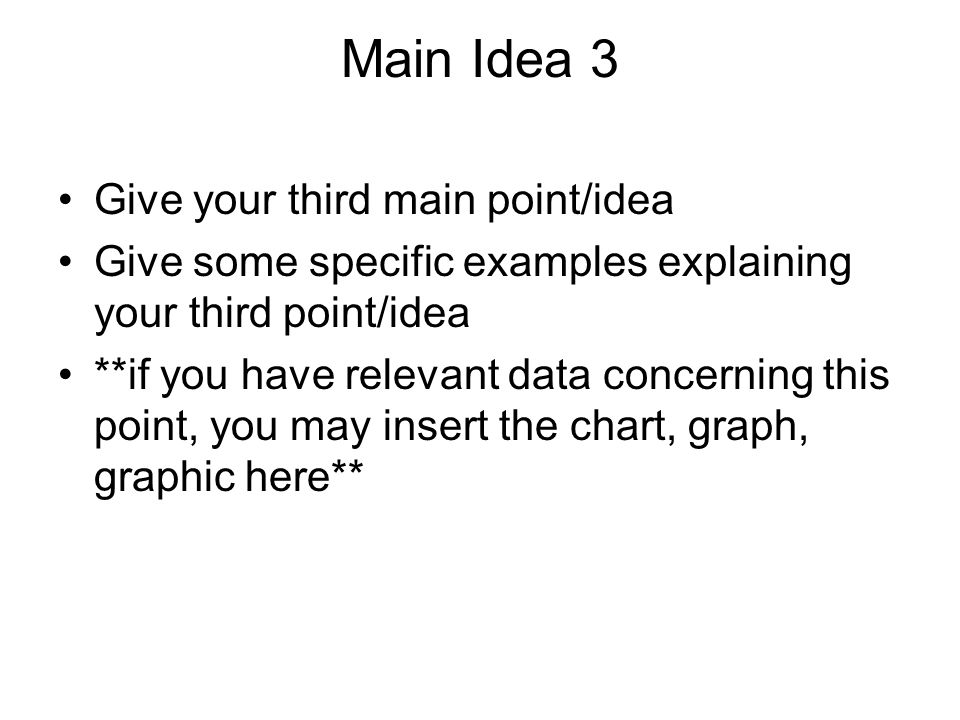 Main Idea 3

• Give your third main point/idea
• Give some specific examples explaining your third point/idea
• **if you have relevant data concerning this point, you may insert the chart, graph, graphic here**